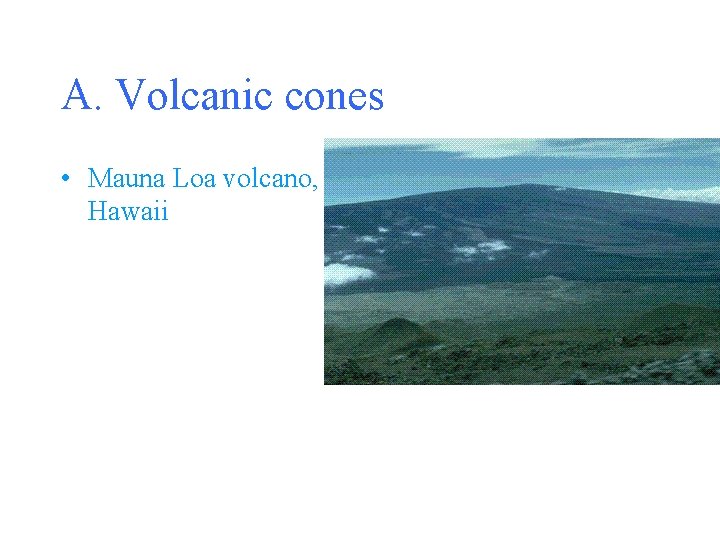 A. Volcanic cones

• Mauna Loa volcano, Hawaii